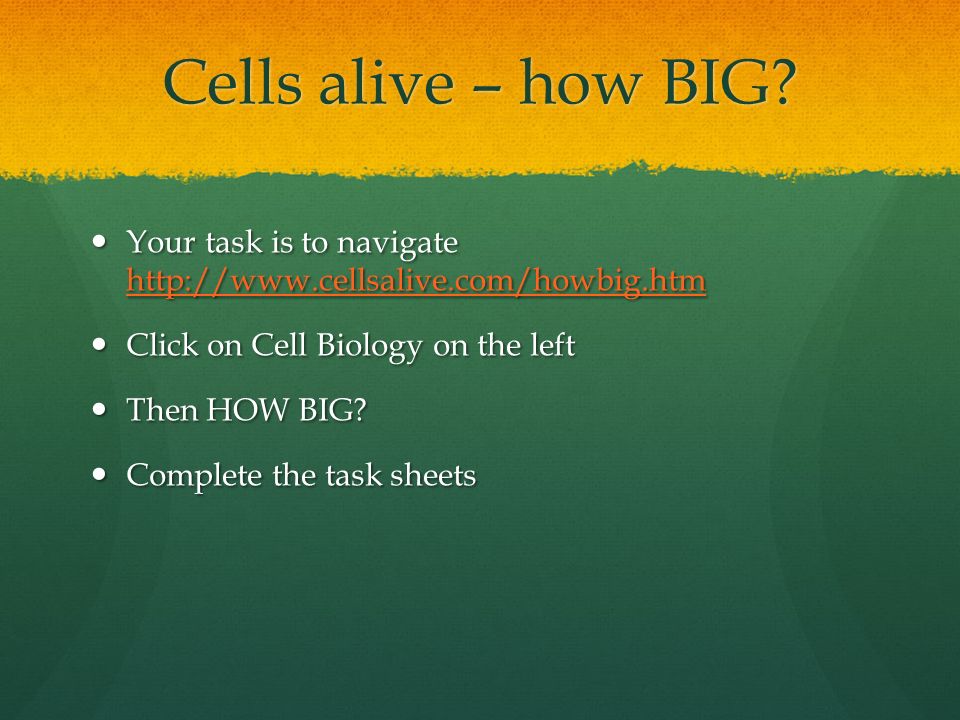 Cells alive – how BIG?

• Your task is to navigate http://www.cellsalive.com/howbig.htm

• Click on Cell Biology on the left

• Then HOW BIG?

• Complete the task sheets